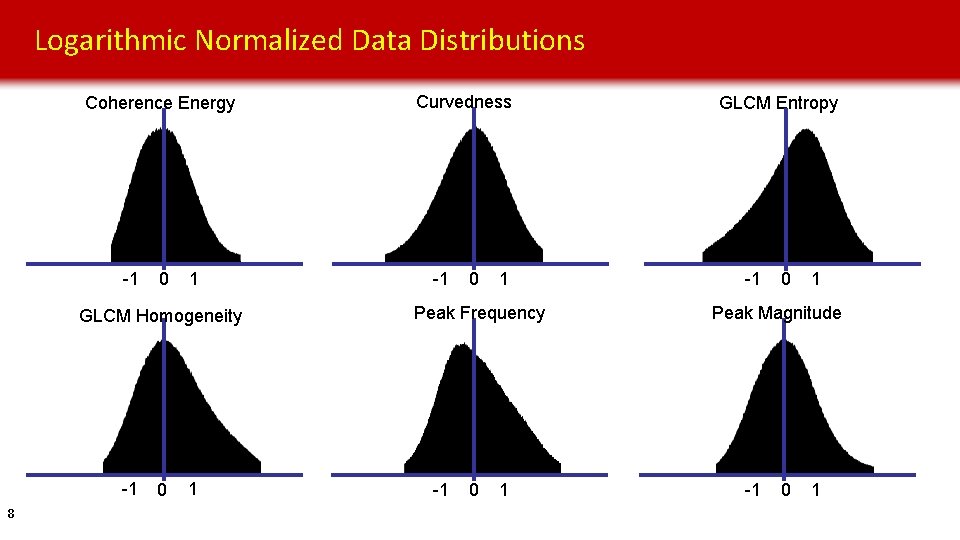 Logarithmic Normalized Data Distributions

Coherence Energy

-1 0 1

Curvedness

-1 0 1

GLCM Entropy

-1 0 1

GLCM Homogeneity

-1 0 1

Peak Frequency

-1 0 1

Peak Magnitude

-1 0 1

8